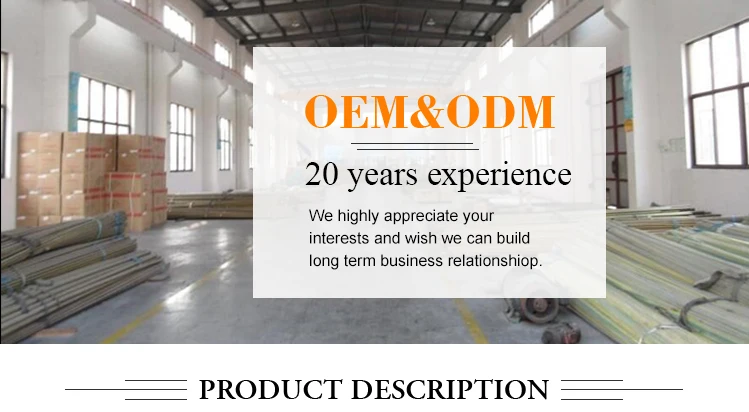 OEM&ODM

20 years experience

We highly appreciate your interests and wish we can build long term business relationshiop.

PRODUCT DESCRIPTION